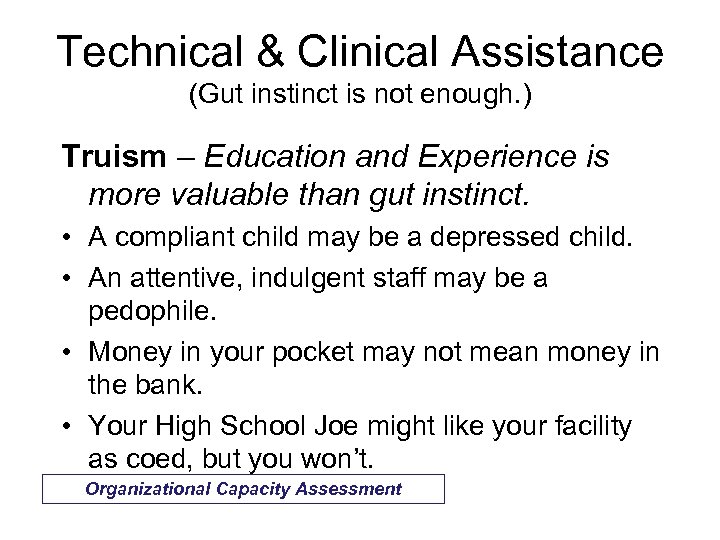 Technical & Clinical Assistance
(Gut instinct is not enough.)

Truism – Education and Experience is more valuable than gut instinct.

• A compliant child may be a depressed child.
• An attentive, indulgent staff may be a pedophile.
• Money in your pocket may not mean money in the bank.
• Your High School Joe might like your facility as coed, but you won't.

Organizational Capacity Assessment